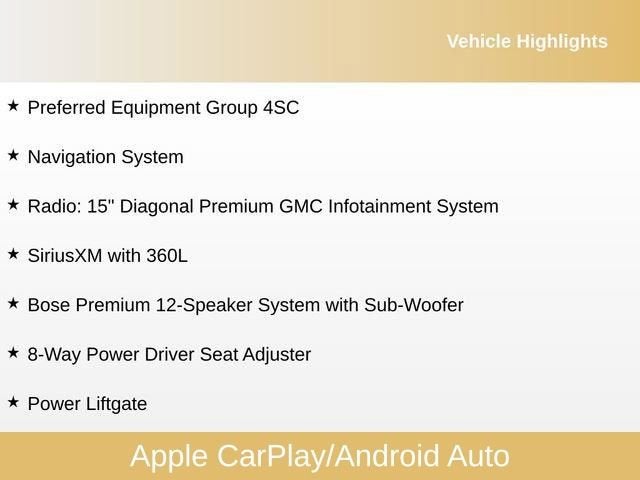 Vehicle Highlights

★ Preferred Equipment Group 4SC

★ Navigation System

★ Radio: 15" Diagonal Premium GMC Infotainment System

★ SiriusXM with 360L

★ Bose Premium 12-Speaker System with Sub-Woofer

★ 8-Way Power Driver Seat Adjuster

★ Power Liftgate

Apple CarPlay/Android Auto